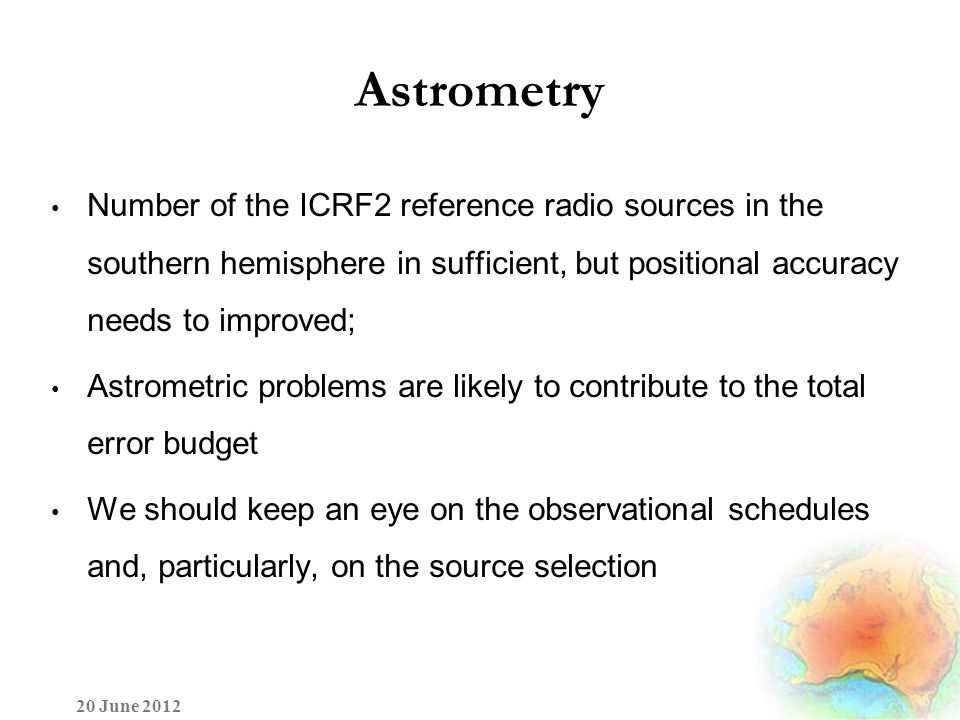 Astrometry

• Number of the ICRF2 reference radio sources in the southern hemisphere in sufficient, but positional accuracy needs to improved;

• Astrometric problems are likely to contribute to the total error budget

• We should keep an eye on the observational schedules and, particularly, on the source selection

20 June 2012